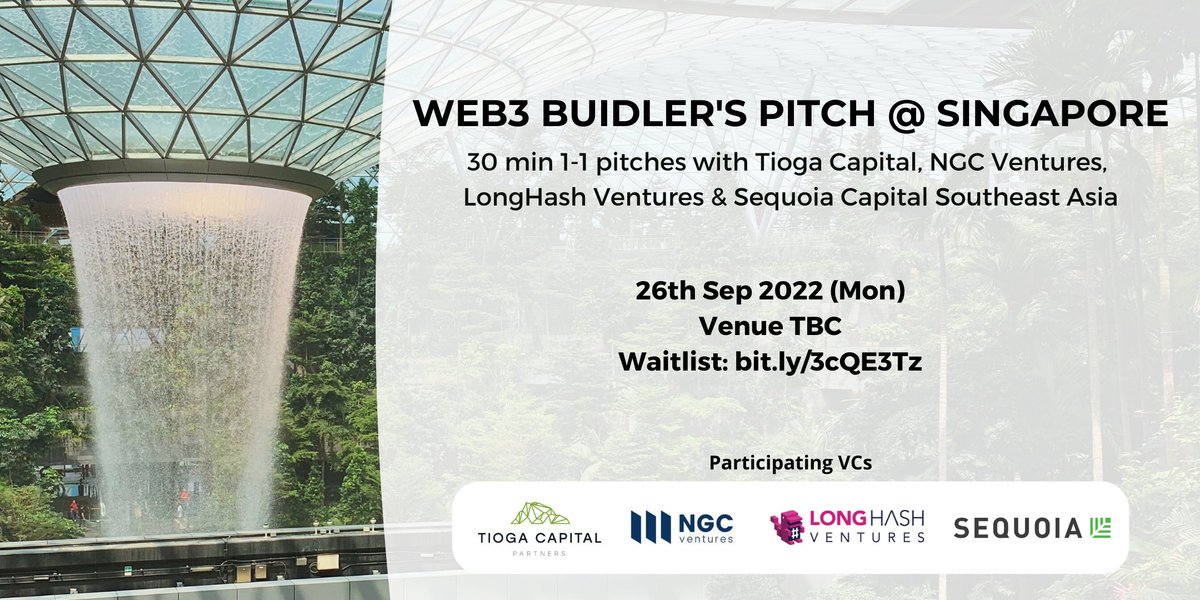 WEB3 BUIDLER'S PITCH @ SINGAPORE

30 min 1-1 pitches with Tioga Capital, NGC Ventures, LongHash Ventures & Sequoia Capital Southeast Asia

26th Sep 2022 (Mon)
Venue TBC
Waitlist: bit.ly/3cQE3Tz

Participating VCs

TIOGA CAPITAL PARTNERS

NGC ventures

LONGHASH VENTURES

SEQUOIA